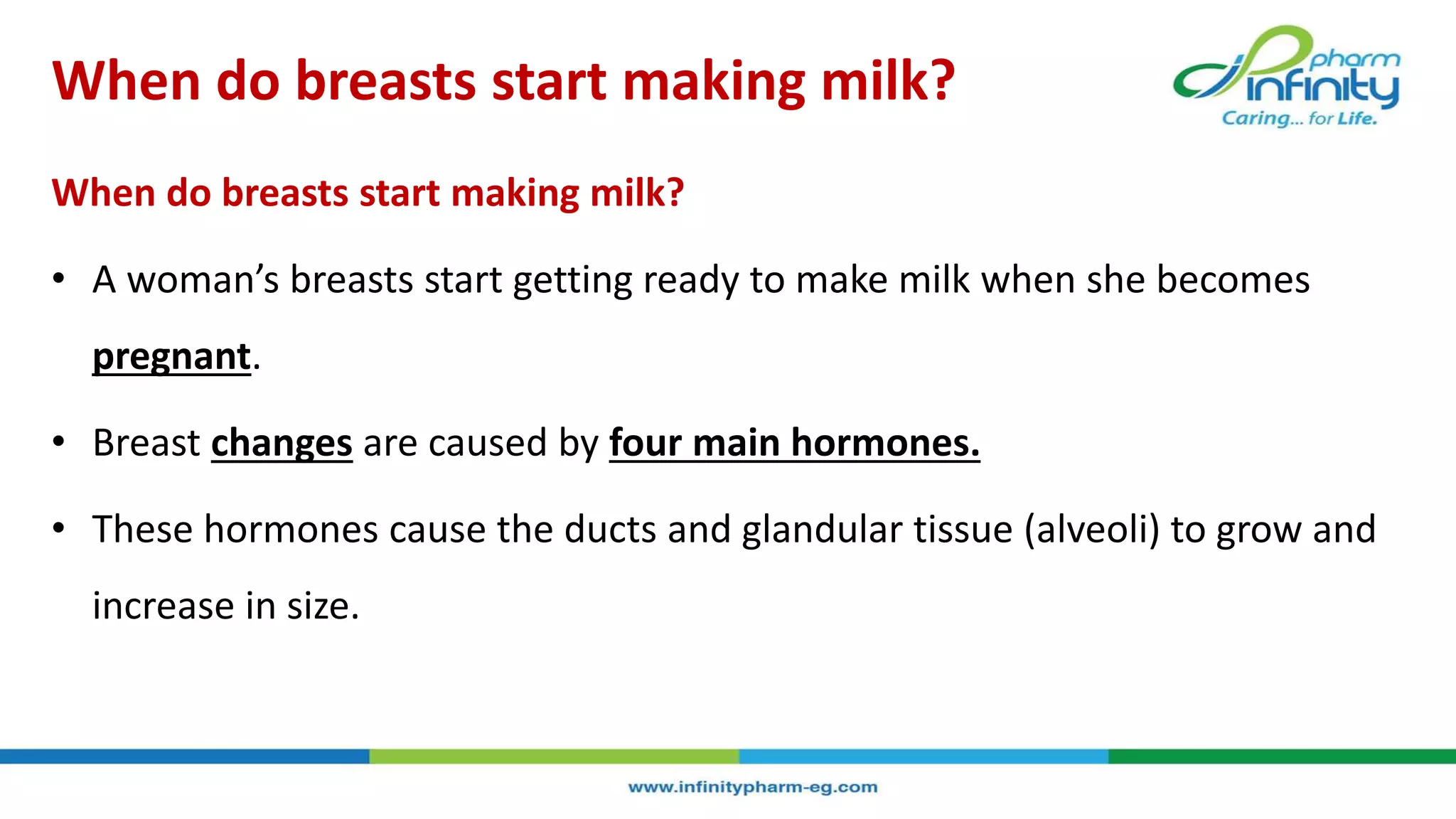 When do breasts start making milk?

pharm infinity
Caring... for Life.

When do breasts start making milk?

• A woman's breasts start getting ready to make milk when she becomes pregnant.

• Breast changes are caused by four main hormones.

• These hormones cause the ducts and glandular tissue (alveoli) to grow and increase in size.

www.infinitypharm-eg.com